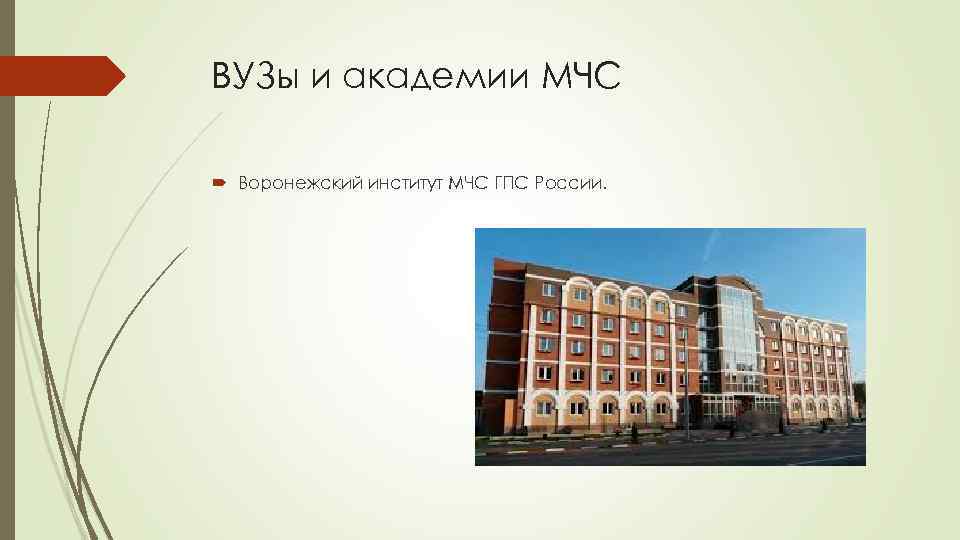 ВУЗы и академии МЧС

Воронежский институт МЧС ГПС России.